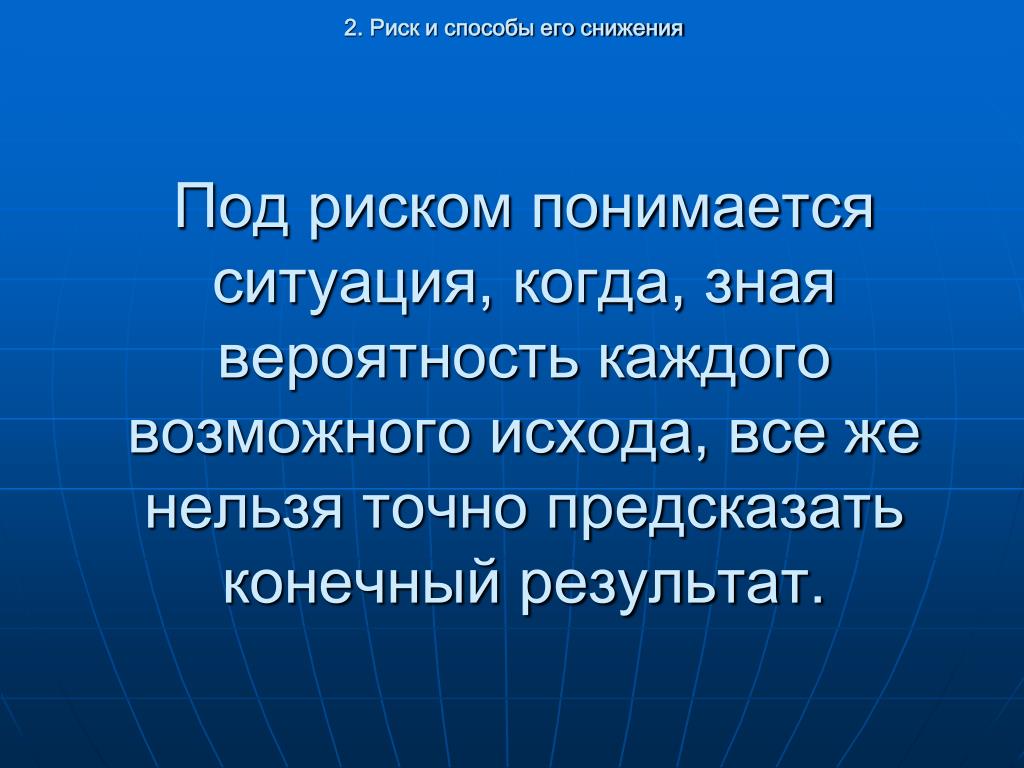 2. Риск и способы его снижения

Под риском понимается ситуация, когда, зная вероятность каждого возможного исхода, все же нельзя точно предсказать конечный результат.